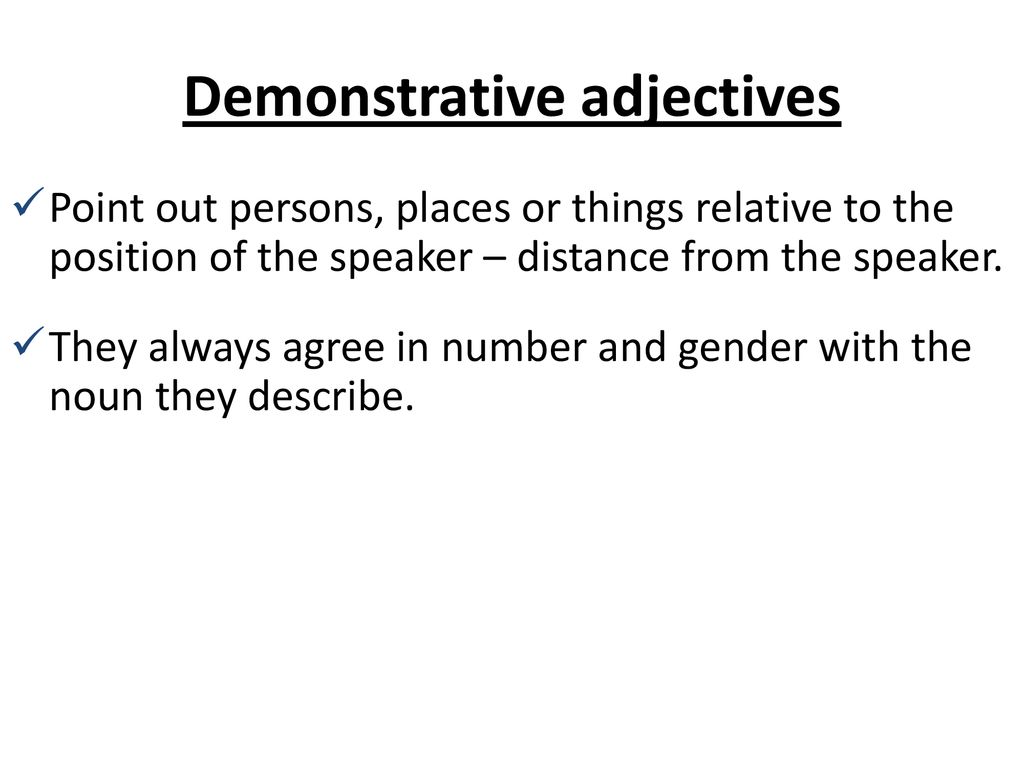 Demonstrative adjectives

✓ Point out persons, places or things relative to the position of the speaker – distance from the speaker.

✓ They always agree in number and gender with the noun they describe.